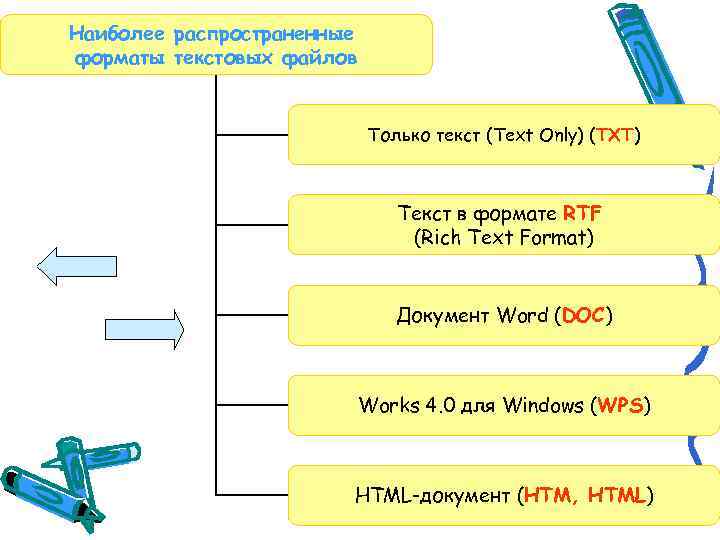 Наиболее распространенные форматы текстовых файлов

Только текст (Text Only) (TXT)

Текст в формате RTF (Rich Text Format)

Документ Word (DOC)

Works 4.0 для Windows (WPS)

HTML-документ (HTM, HTML)